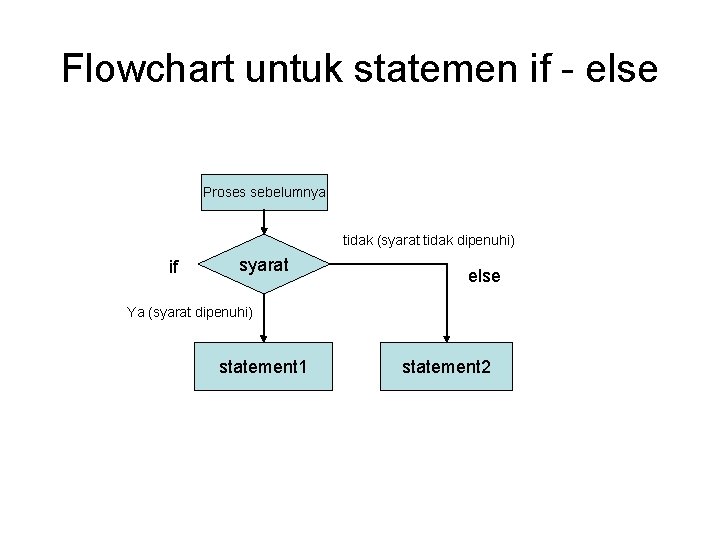 Flowchart untuk statemen if - else

Proses sebelumnya

tidak (syarat tidak dipenuhi)

if

syarat

else

Ya (syarat dipenuhi)

statement1

statement2